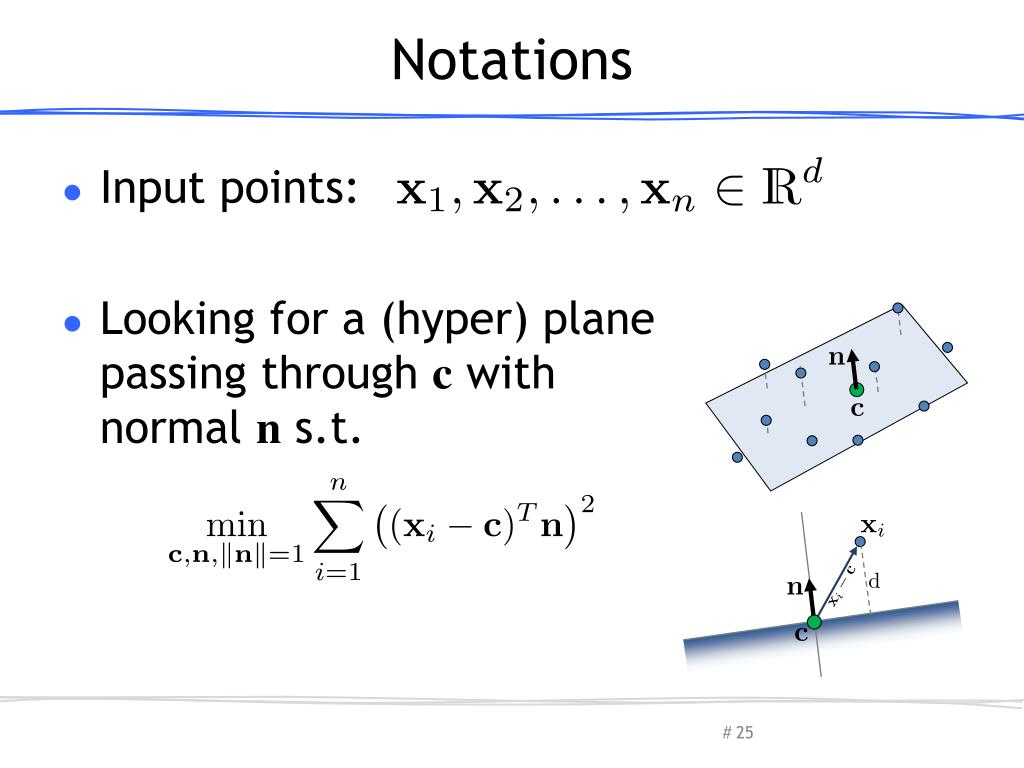 Notations

• Input points: $\mathbf{x}_1, \mathbf{x}_2, \ldots, \mathbf{x}_n \in \mathbb{R}^d$

• Looking for a (hyper) plane passing through $\mathbf{c}$ with normal $\mathbf{n}$ s.t.

$\min_{\mathbf{c},\mathbf{n},\|\mathbf{n}\|=1} \sum_{i=1}^{n} \left((\mathbf{x}_i - \mathbf{c})^T \mathbf{n}\right)^2$

$\mathbf{n}$
$\mathbf{c}$

$\mathbf{x}_i$
$\mathbf{n}$
$x_i - c$
d
$\mathbf{c}$

# 25